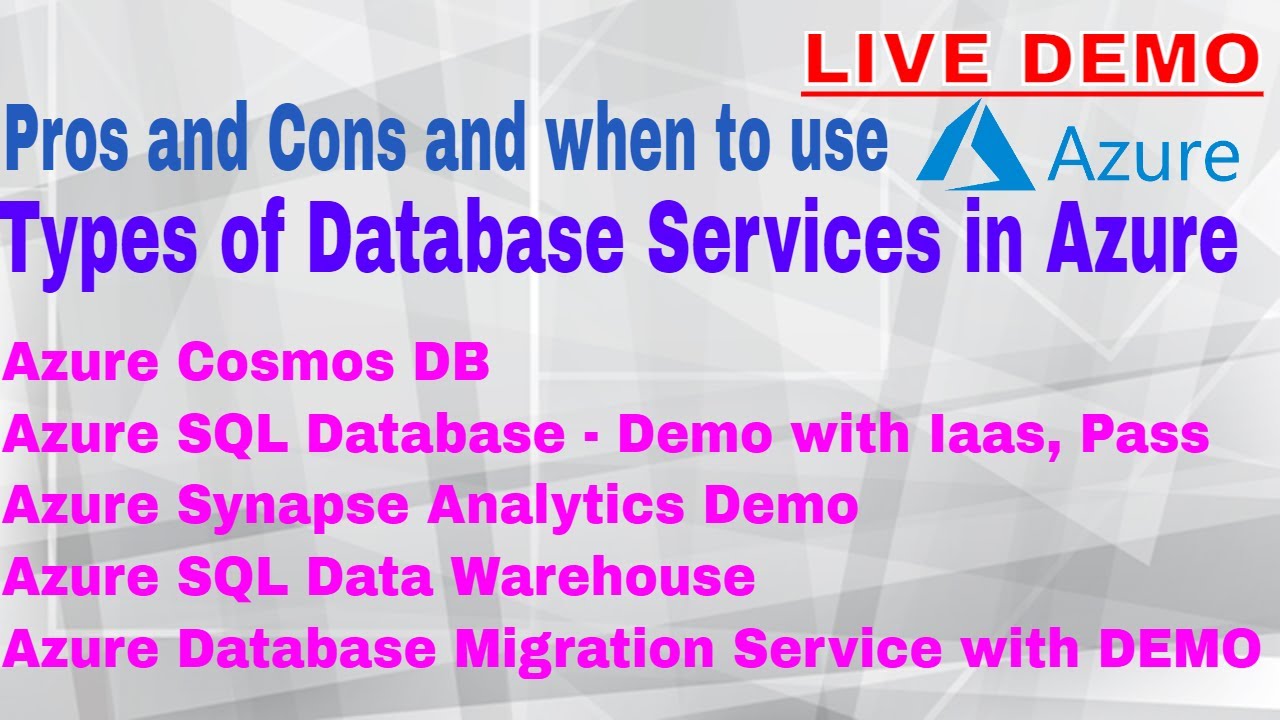 LIVE DEMO

Pros and Cons and when to use Azure

Types of Database Services in Azure

Azure Cosmos DB
Azure SQL Database - Demo with Iaas, Pass
Azure Synapse Analytics Demo
Azure SQL Data Warehouse
Azure Database Migration Service with DEMO